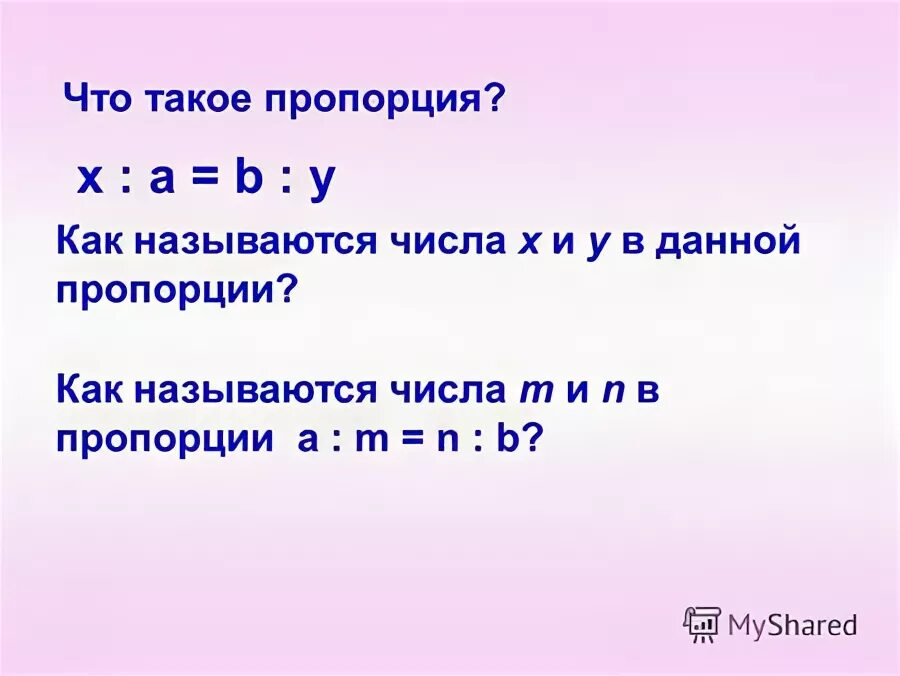 Что такое пропорция?

$x : a = b : y$

Как называются числа $x$ и $y$ в данной пропорции?

Как называются числа $m$ и $n$ в пропорции $a : m = n : b$?

MyShared